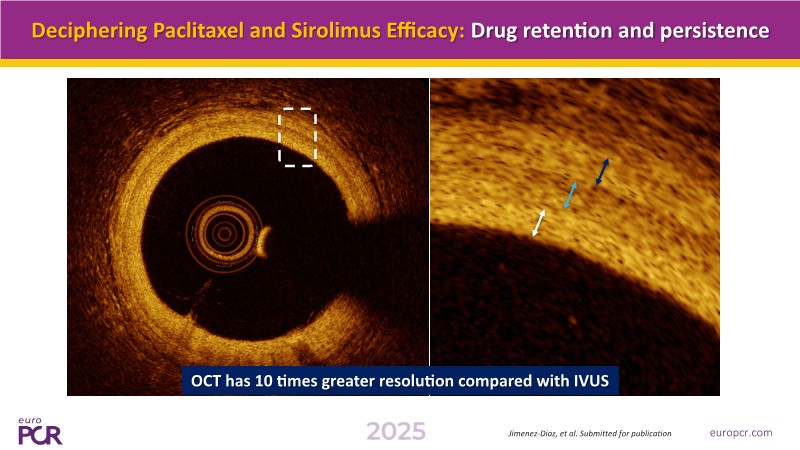 Deciphering Paclitaxel and Sirolimus Efficacy: Drug retention and persistence

OCT has 10 times greater resolution compared with IVUS

euro PCR

2025

Jimenez-Diaz, et al. Submitted for publication

europcr.com